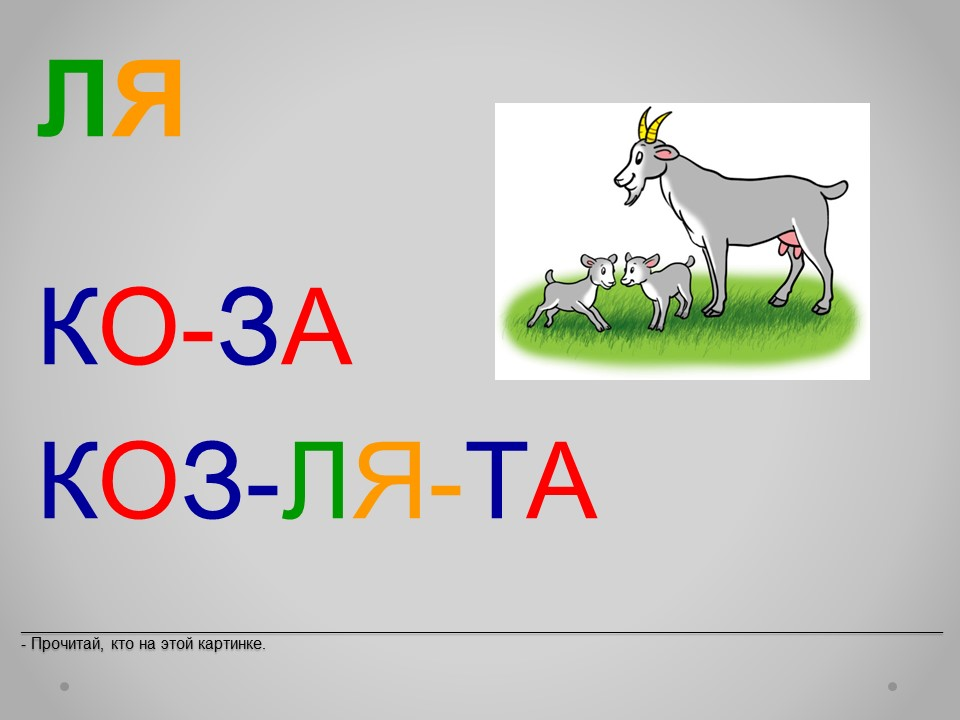 ЛЯ

КО-ЗА

КОЗ-ЛЯ-ТА

- Прочитай, кто на этой картинке.